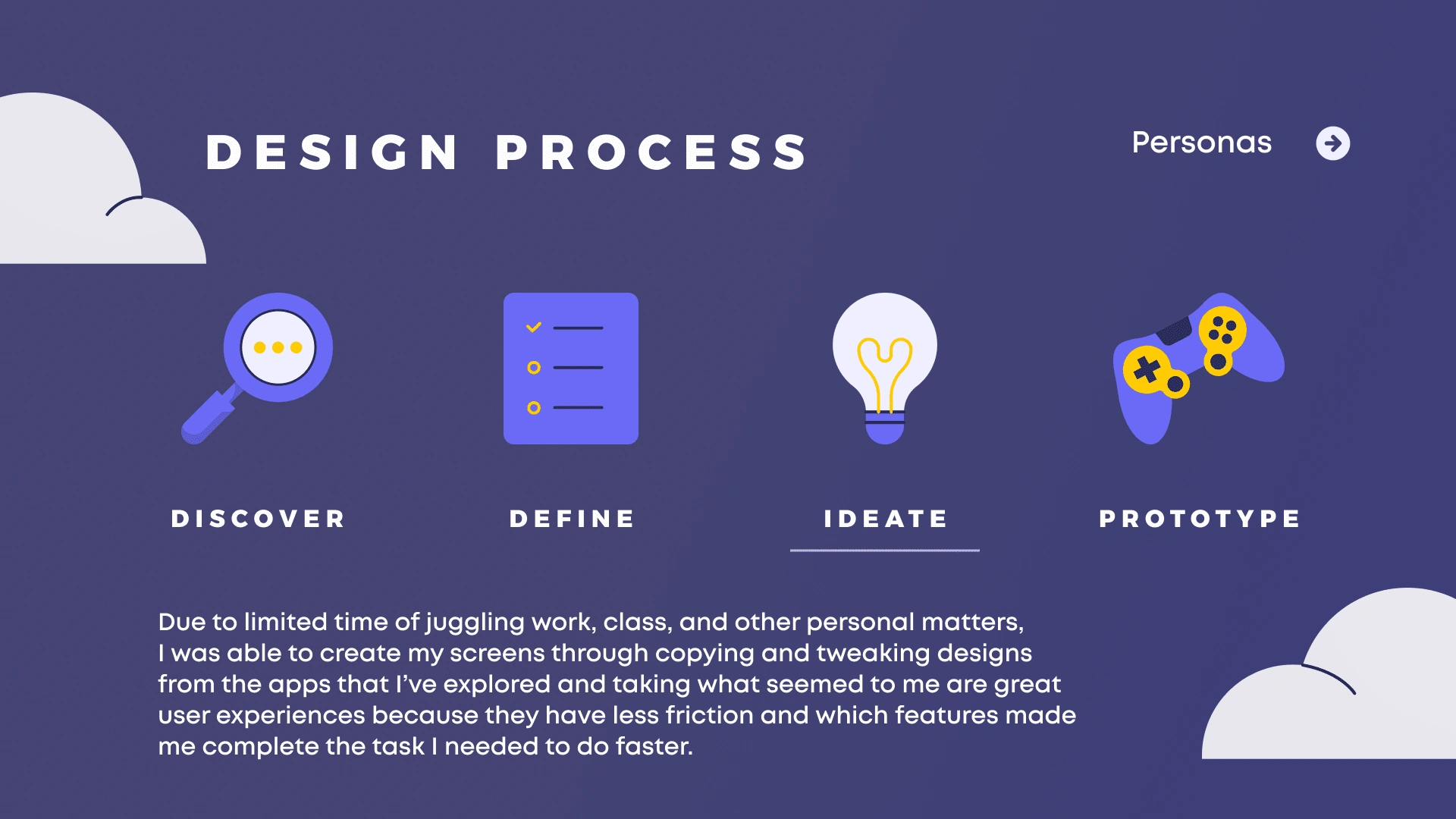 DESIGN PROCESS

Personas

DISCOVER

DEFINE

IDEATE

PROTOTYPE

Due to limited time of juggling work, class, and other personal matters, I was able to create my screens through copying and tweaking designs from the apps that I've explored and taking what seemed to me are great user experiences because they have less friction and which features made me complete the task I needed to do faster.